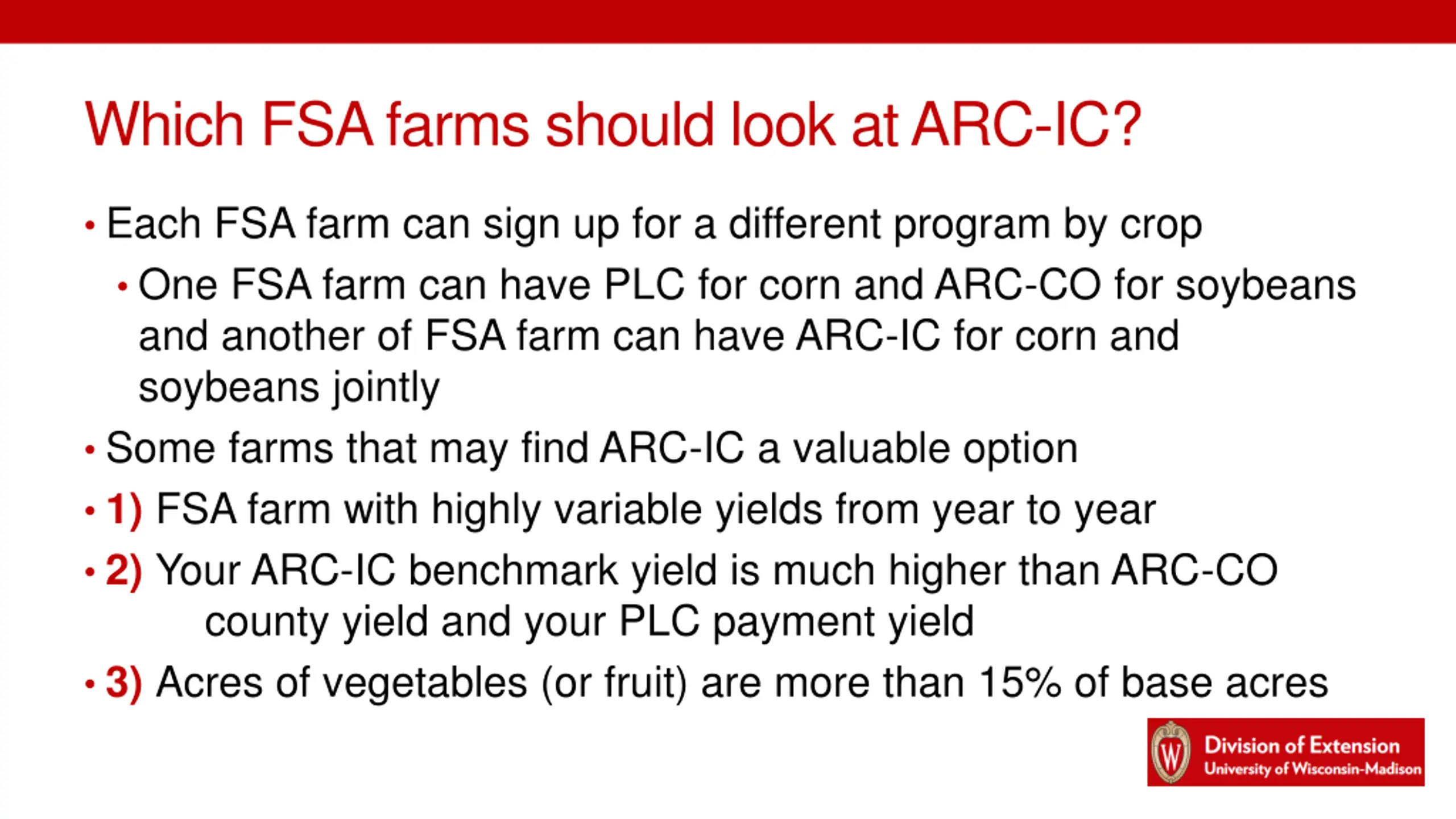 Which FSA farms should look at ARC-IC?

• Each FSA farm can sign up for a different program by crop
  • One FSA farm can have PLC for corn and ARC-CO for soybeans and another of FSA farm can have ARC-IC for corn and soybeans jointly
• Some farms that may find ARC-IC a valuable option
• 1) FSA farm with highly variable yields from year to year
• 2) Your ARC-IC benchmark yield is much higher than ARC-CO county yield and your PLC payment yield
• 3) Acres of vegetables (or fruit) are more than 15% of base acres

W Division of Extension
University of Wisconsin-Madison